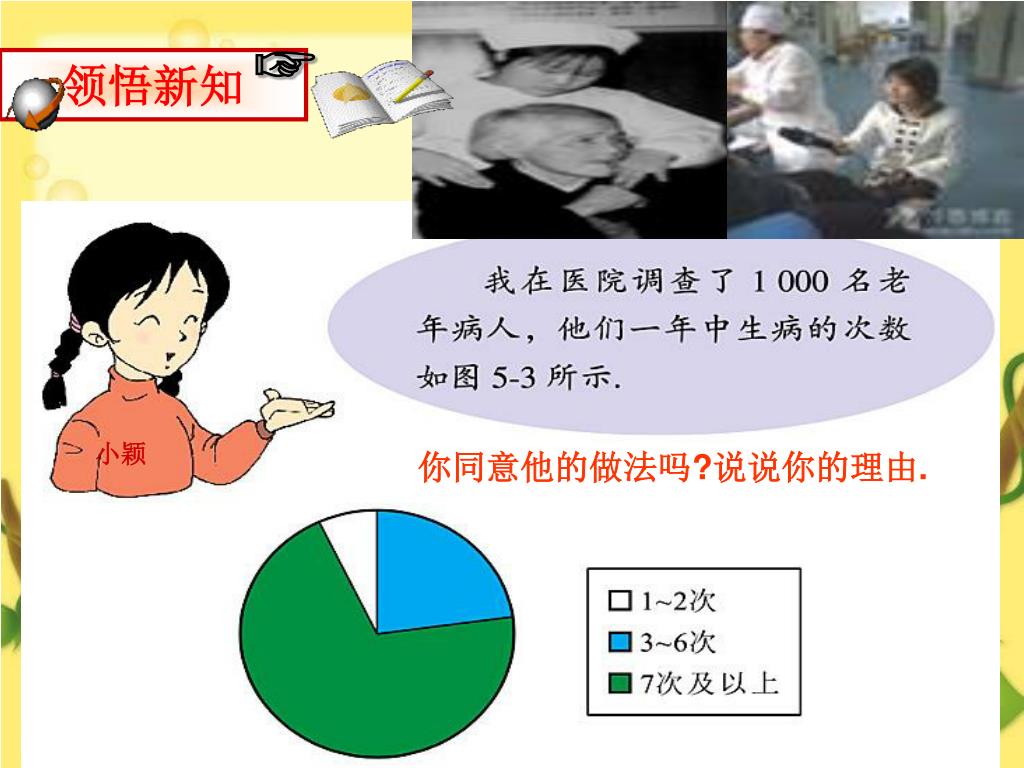 领悟新知

我在医院调查了 1 000 名老年病人，他们一年中生病的次数如图 5-3 所示.

小颖

你同意他的做法吗?说说你的理由.

1~2次
3~6次
7次及以上